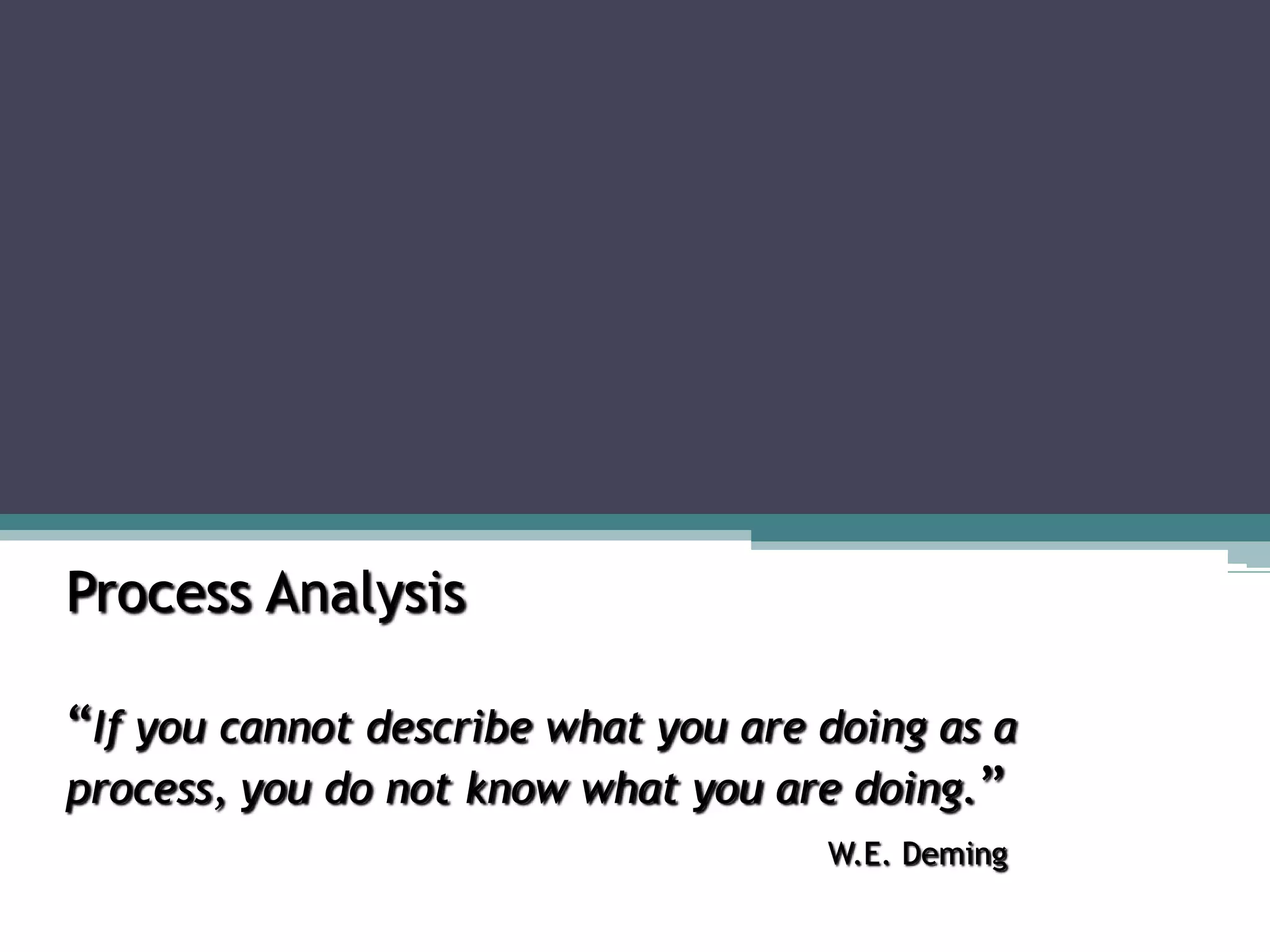 Process Analysis

“If you cannot describe what you are doing as a process, you do not know what you are doing.”

W.E. Deming